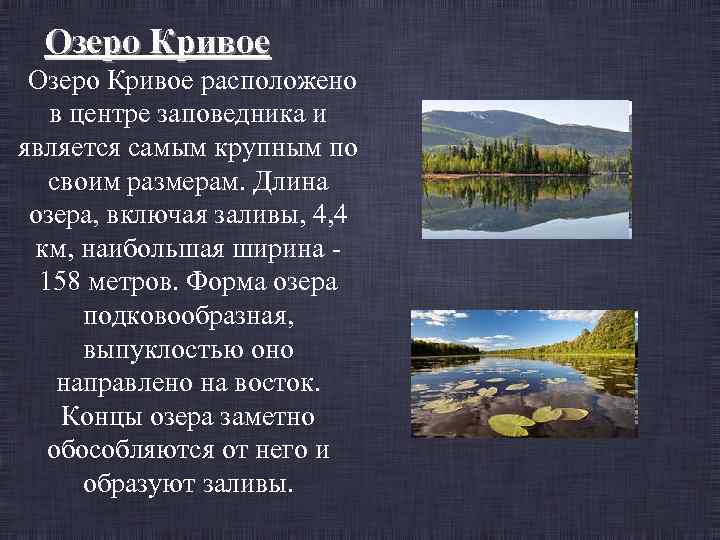 Озеро Кривое

Озеро Кривое расположено в центре заповедника и является самым крупным по своим размерам. Длина озера, включая заливы, 4,4 км, наибольшая ширина - 158 метров. Форма озера подковообразная, выпуклостью оно направлено на восток. Концы озера заметно обособляются от него и образуют заливы.